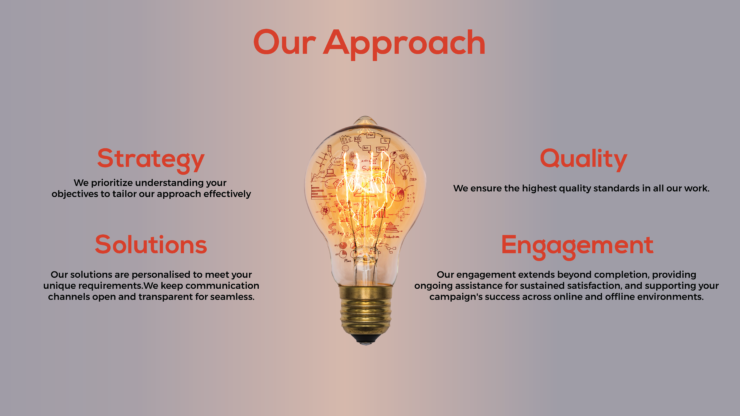 Our Approach

Strategy
We prioritize understanding your objectives to tailor our approach effectively

Solutions
Our solutions are personalised to meet your unique requirements.We keep communication channels open and transparent for seamless.

Quality
We ensure the highest quality standards in all our work.

Engagement
Our engagement extends beyond completion, providing ongoing assistance for sustained satisfaction, and supporting your campaign's success across online and offline environments.